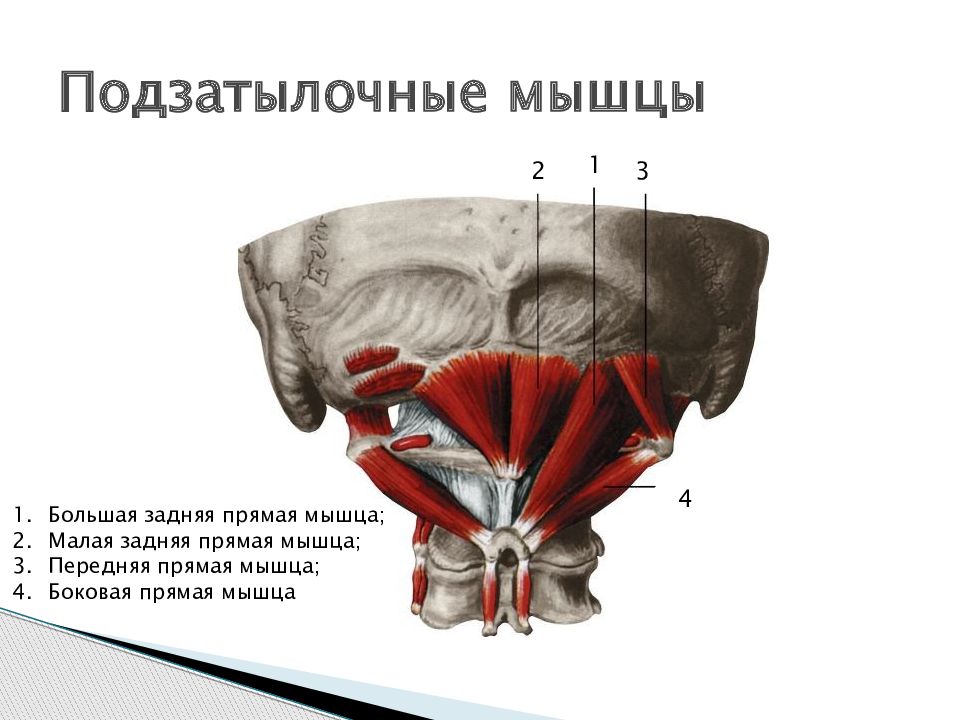 Подзатылочные мышцы

2
1
3
4

1. Большая задняя прямая мышца;
2. Малая задняя прямая мышца;
3. Передняя прямая мышца;
4. Боковая прямая мышца